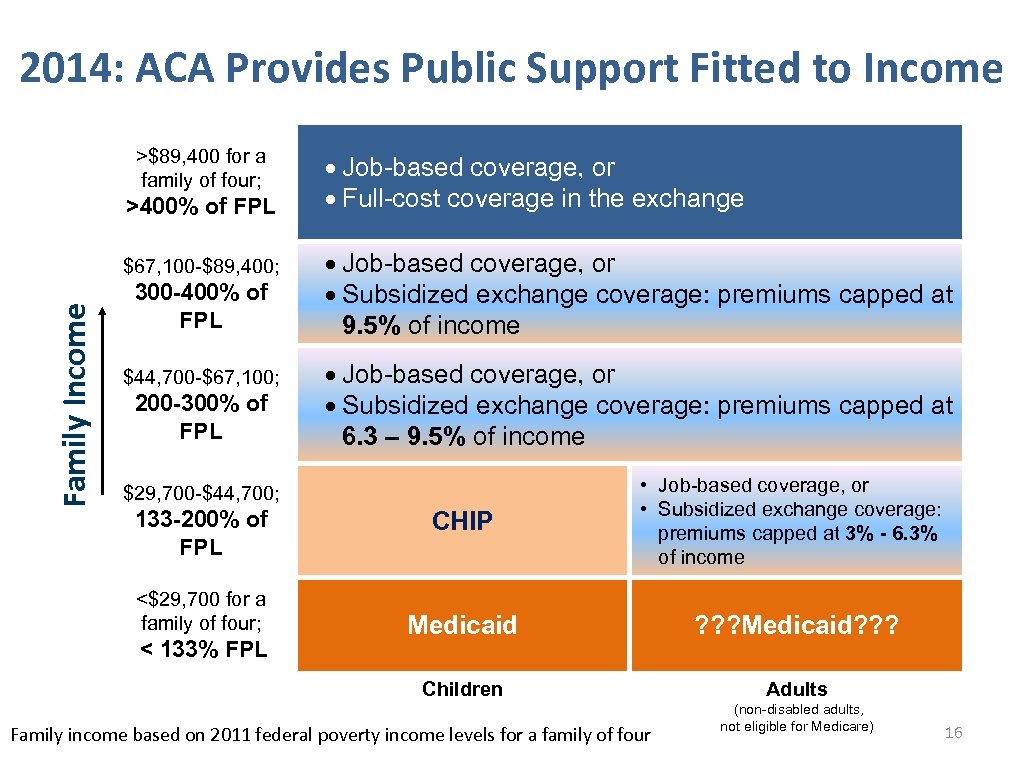 2014: ACA Provides Public Support Fitted to Income

Family Income

>$89,400 for a family of four; >400% of FPL

• Job-based coverage, or
• Full-cost coverage in the exchange

$67,100-$89,400; 300-400% of FPL

• Job-based coverage, or
• Subsidized exchange coverage: premiums capped at 9.5% of income

$44,700-$67,100; 200-300% of FPL

• Job-based coverage, or
• Subsidized exchange coverage: premiums capped at 6.3 – 9.5% of income

$29,700-$44,700; 133-200% of FPL

CHIP

• Job-based coverage, or
• Subsidized exchange coverage: premiums capped at 3% - 6.3% of income

<$29,700 for a family of four; < 133% FPL

Medicaid

???Medicaid???

Children

Adults
(non-disabled adults, not eligible for Medicare)

Family income based on 2011 federal poverty income levels for a family of four

16